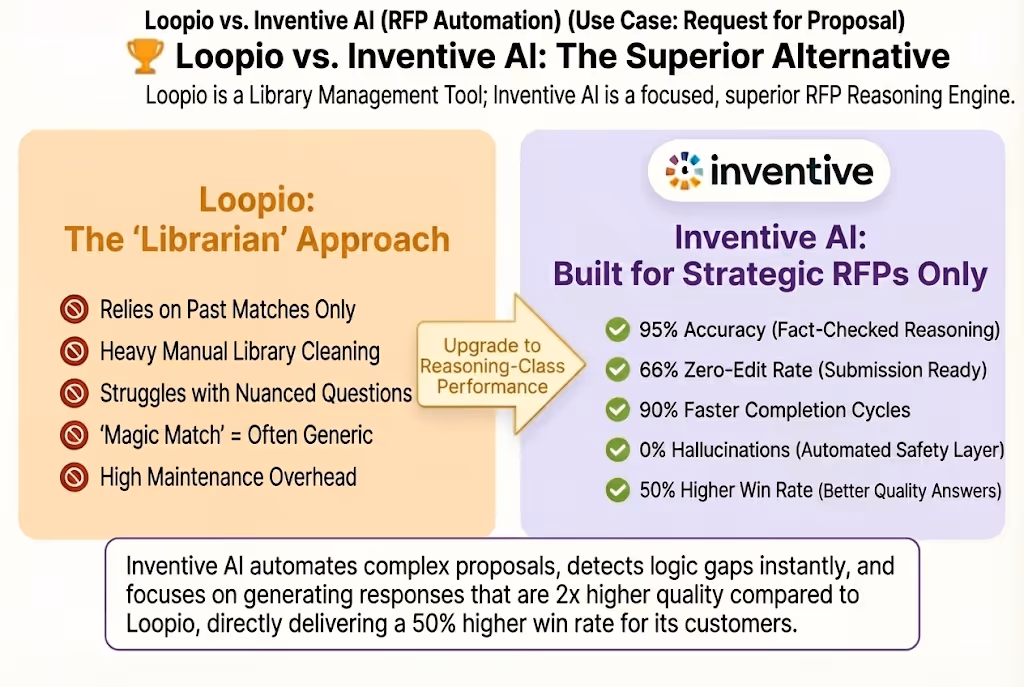 Loopio vs. Inventive AI (RFP Automation) (Use Case: Request for Proposal)

Loopio vs. Inventive AI: The Superior Alternative

Loopio is a Library Management Tool; Inventive AI is a focused, superior RFP Reasoning Engine.

Loopio:
The 'Librarian' Approach

Relies on Past Matches Only

Heavy Manual Library Cleaning

Struggles with Nuanced Questions

'Magic Match' = Often Generic

High Maintenance Overhead

Upgrade to Reasoning-Class Performance

inventive

Inventive AI:
Built for Strategic RFPs Only

95% Accuracy (Fact-Checked Reasoning)

66% Zero-Edit Rate (Submission Ready)

90% Faster Completion Cycles

0% Hallucinations (Automated Safety Layer)

50% Higher Win Rate (Better Quality Answers)

Inventive AI automates complex proposals, detects logic gaps instantly, and focuses on generating responses that are 2x higher quality compared to Loopio, directly delivering a 50% higher win rate for its customers.